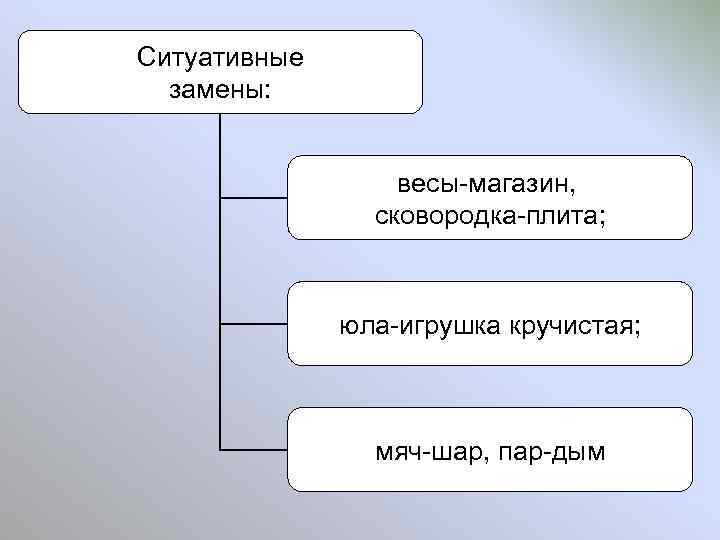 Ситуативные замены:

весы-магазин, сковородка-плита;

юла-игрушка кручистая;

мяч-шар, пар-дым